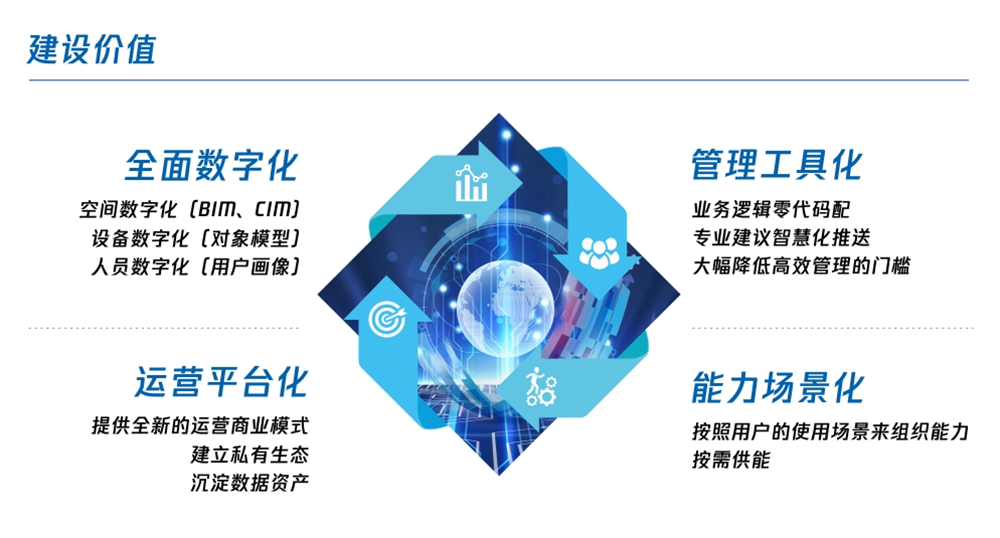 建设价值

全面数字化

空间数字化（BIM、CIM）
设备数字化（对象模型）
人员数字化（用户画像）

运营平台化

提供全新的运营商业模式
建立私有生态
沉淀数据资产

管理工具化

业务逻辑零代码配
专业建议智慧化推送
大幅降低高效管理的门槛

能力场景化

按照用户的使用场景来组织能力
按需供能